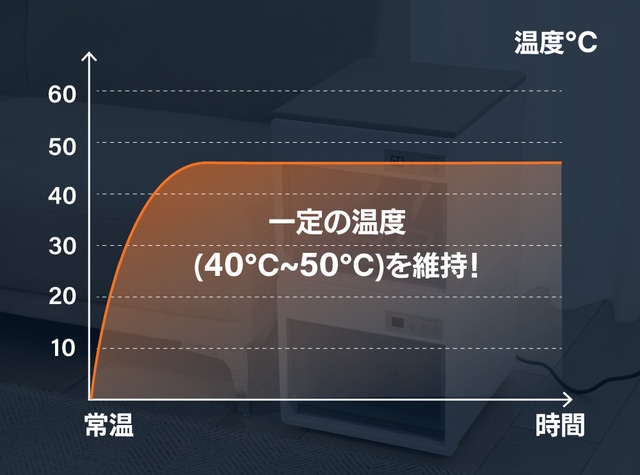 温度°C

60
50
40
30
20
10

一定の温度
(40°C~50°C)を維持!

常温
時間